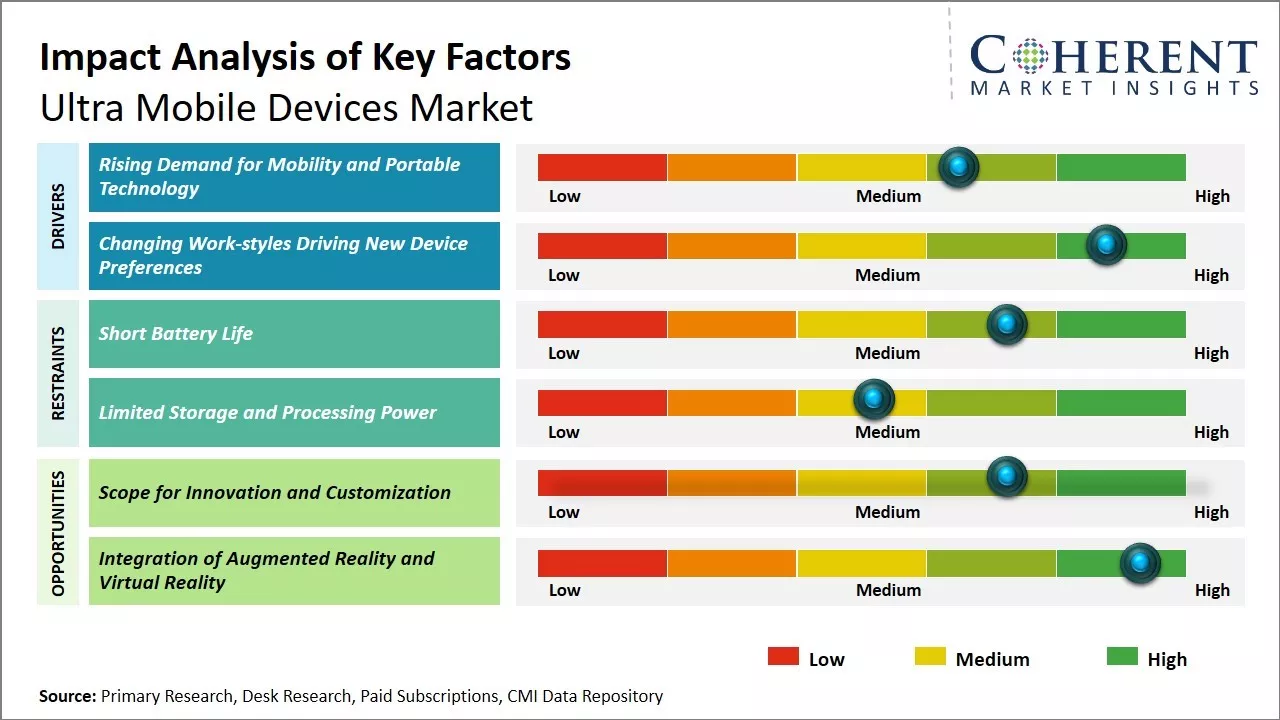 Impact Analysis of Key Factors
Ultra Mobile Devices Market

COHERENT
MARKET INSIGHTS

DRIVERS

Rising Demand for Mobility and Portable Technology

Low Medium High

Changing Work-styles Driving New Device Preferences

Low Medium High

RESTRAINTS

Short Battery Life

Low Medium High

Limited Storage and Processing Power

Low Medium High

OPPORTUNITIES

Scope for Innovation and Customization

Low Medium High

Integration of Augmented Reality and Virtual Reality

Low Medium High

Low Medium High

Source: Primary Research, Desk Research, Paid Subscriptions, CMI Data Repository